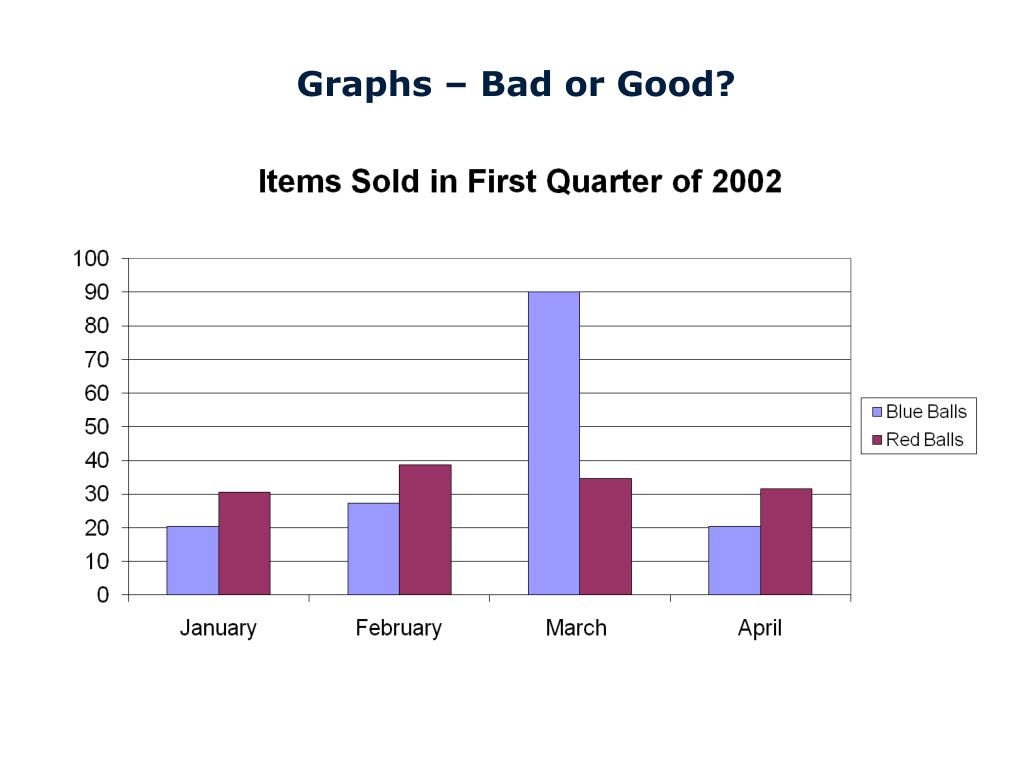 Graphs – Bad or Good?

Items Sold in First Quarter of 2002

100
90
80
70
60
50
40
30
20
10
0

January
February
March
April

Blue Balls
Red Balls